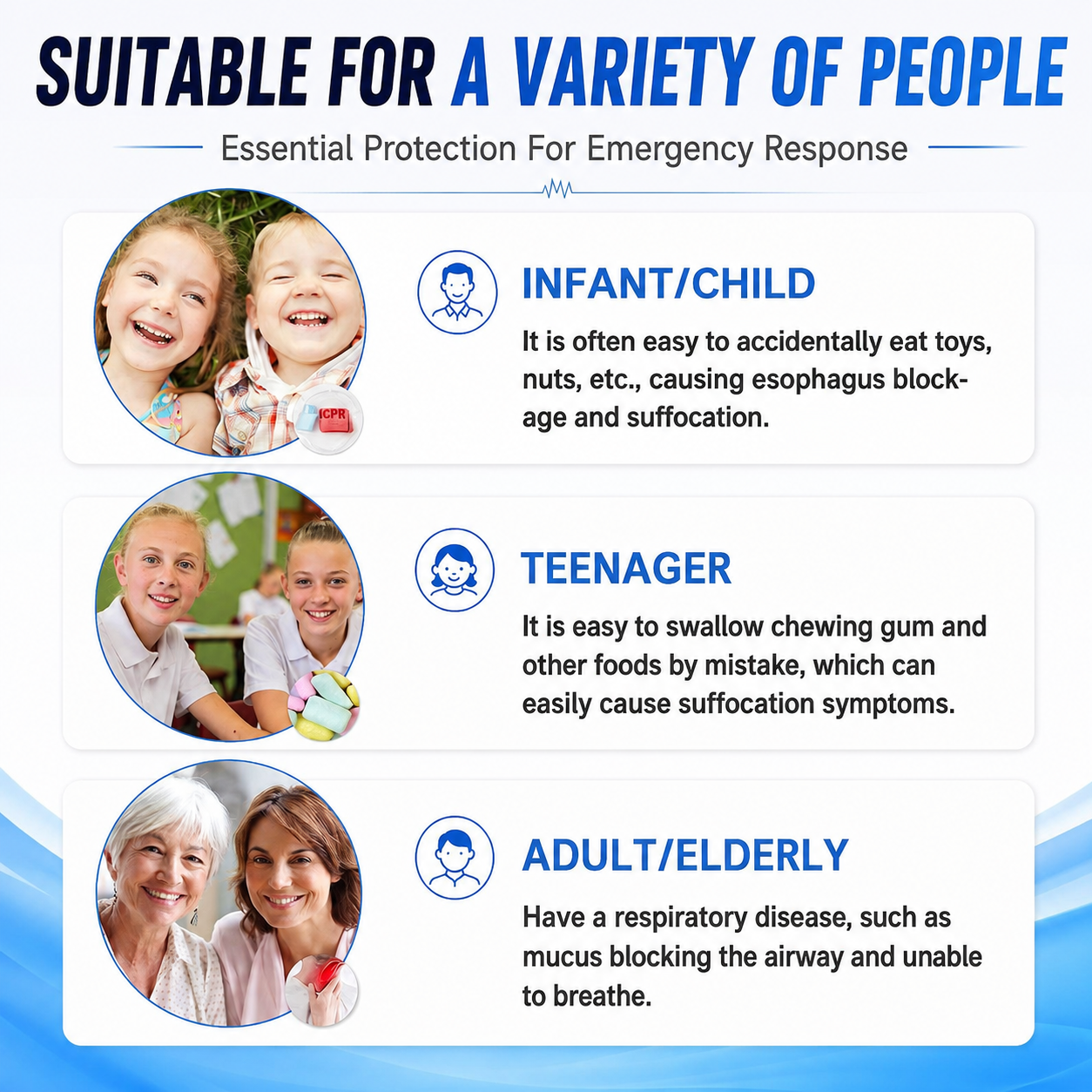 SUITABLE FOR A VARIETY OF PEOPLE

Essential Protection For Emergency Response

CPR

INFANT/CHILD

It is often easy to accidentally eat toys, nuts, etc., causing esophagus blockage and suffocation.

TEENAGER

It is easy to swallow chewing gum and other foods by mistake, which can easily cause suffocation symptoms.

ADULT/ELDERLY

Have a respiratory disease, such as mucus blocking the airway and unable to breathe.